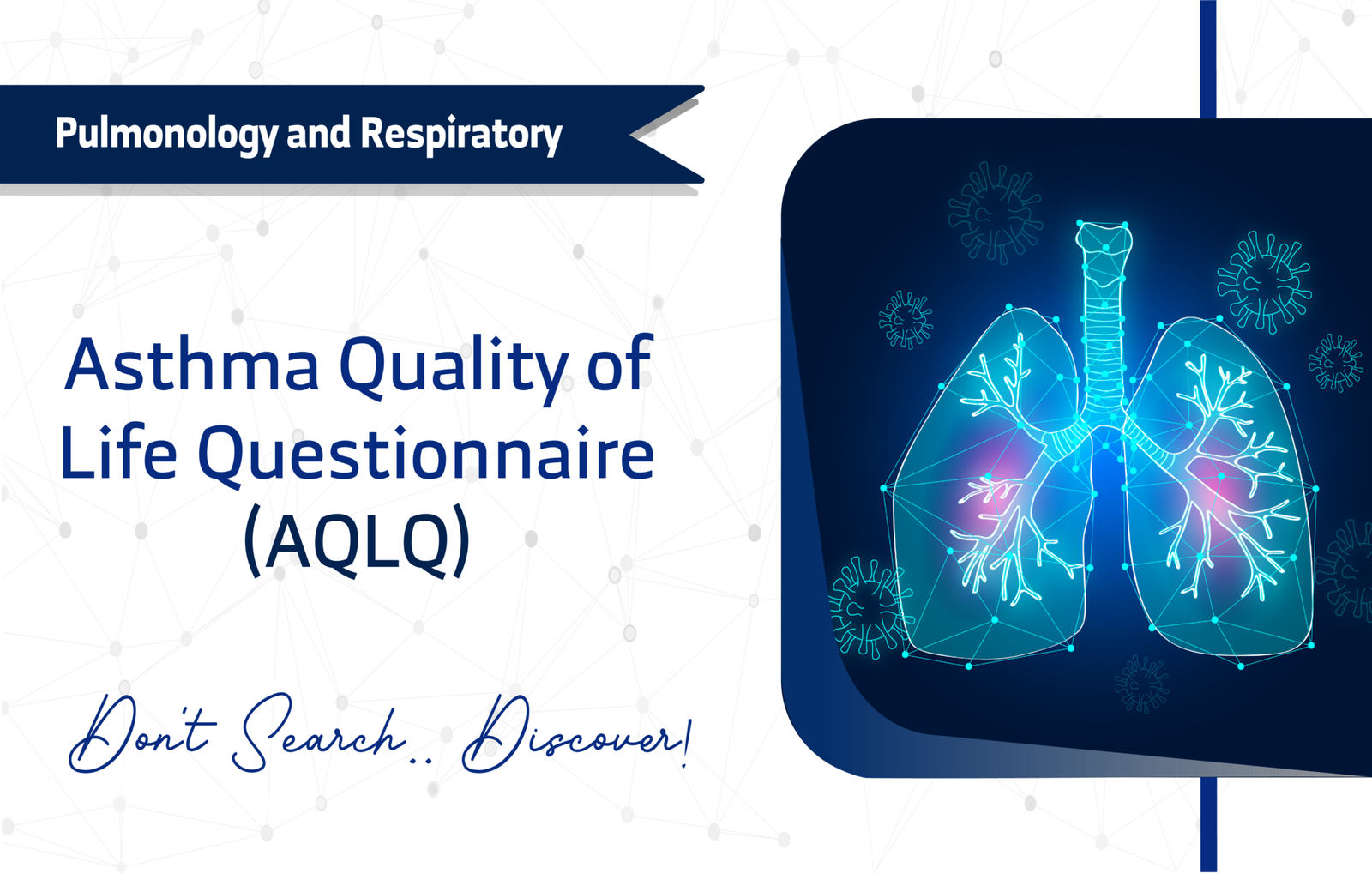 Pulmonology and Respiratory

Asthma Quality of Life Questionnaire (AQLQ)

Don't Search.. Discover!